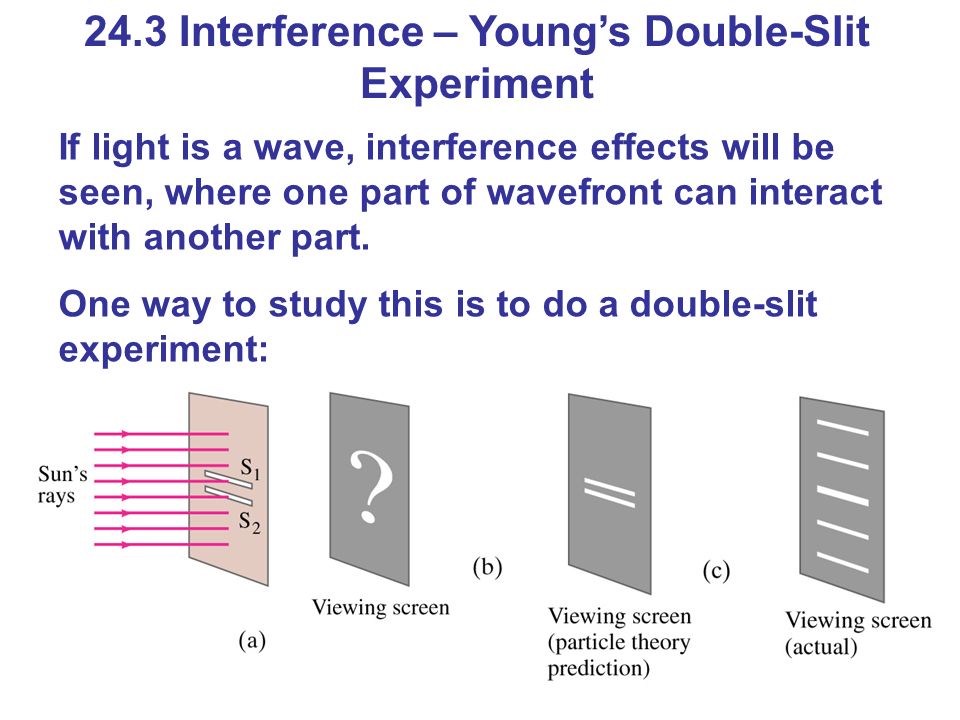 24.3 Interference – Young's Double-Slit Experiment

If light is a wave, interference effects will be seen, where one part of wavefront can interact with another part.

One way to study this is to do a double-slit experiment:

Sun's rays

$S_1$

$S_2$

?

Viewing screen

(a)

(b)

Viewing screen (particle theory prediction)

(c)

Viewing screen (actual)